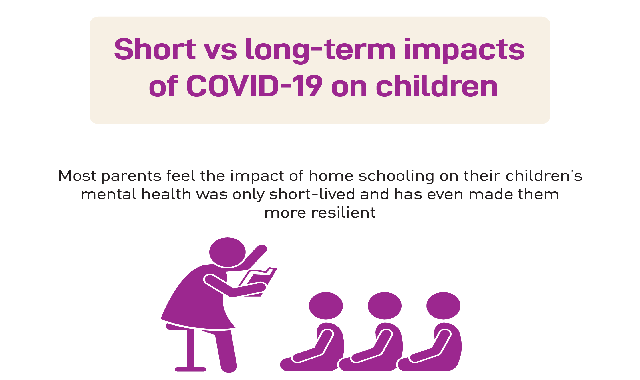 Short vs long-term impacts of COVID-19 on children

Most parents feel the impact of home schooling on their children's mental health was only short-lived and has even made them more resilient